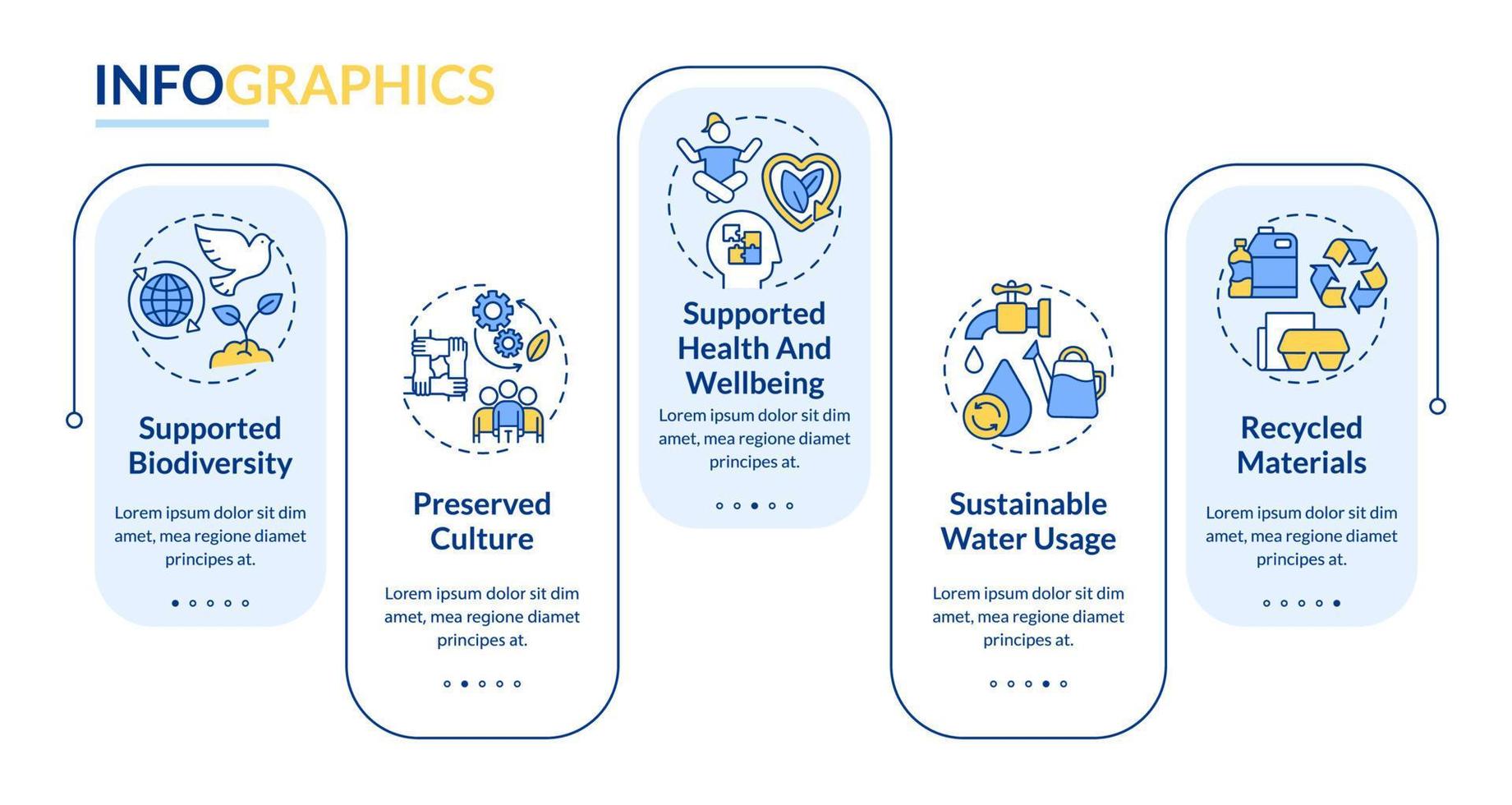 INFOGRAPHICS

Supported Biodiversity

Lorem ipsum dolor sit dim amet, mea regione diamet principes at.

Preserved Culture

Lorem ipsum dolor sit dim amet, mea regione diamet principes at.

Supported Health And Wellbeing

Lorem ipsum dolor sit dim amet, mea regione diamet principes at.

Sustainable Water Usage

Lorem ipsum dolor sit dim amet, mea regione diamet principes at.

Recycled Materials

Lorem ipsum dolor sit dim amet, mea regione diamet principes at.